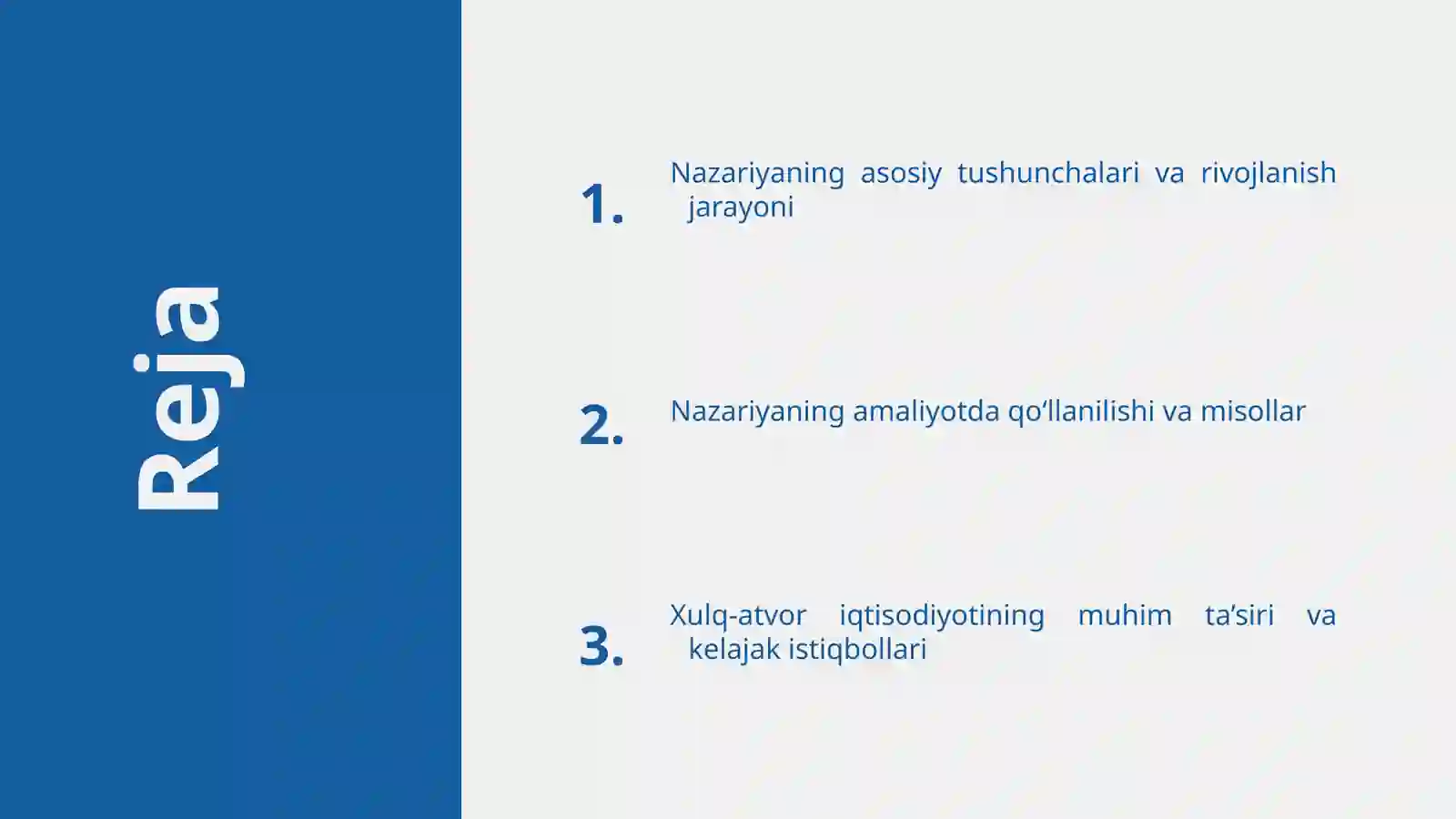 Reja

1. Nazariyaning asosiy tushunchalari va rivojlanish jarayoni

2. Nazariyaning amaliyotda qo‘llanilishi va misollar

3. Xulq-atvor iqtisodiyotining muhim ta’siri va kelajak istiqbollari